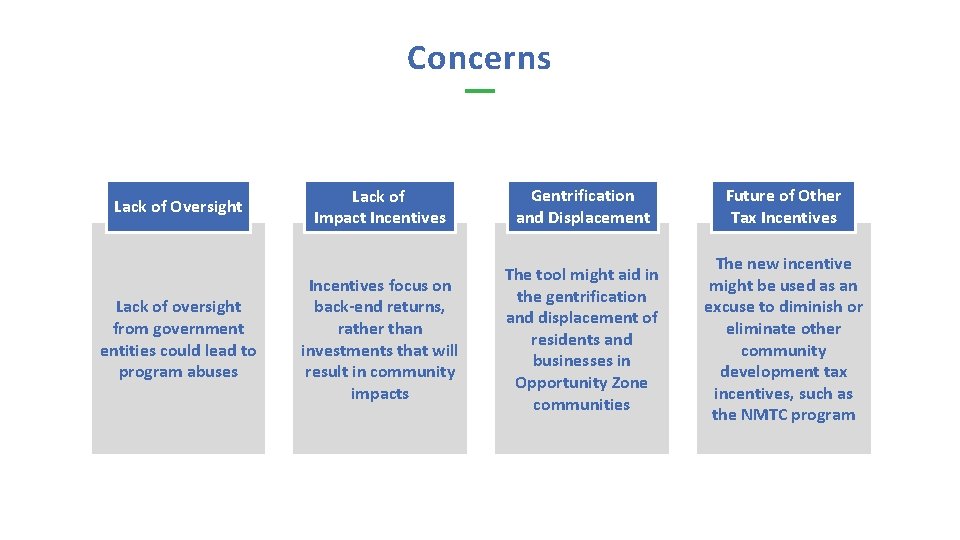 Concerns

Lack of Oversight

Lack of oversight from government entities could lead to program abuses

Lack of Impact Incentives

Incentives focus on back-end returns, rather than investments that will result in community impacts

Gentrification and Displacement

The tool might aid in the gentrification and displacement of residents and businesses in Opportunity Zone communities

Future of Other Tax Incentives

The new incentive might be used as an excuse to diminish or eliminate other community development tax incentives, such as the NMTC program